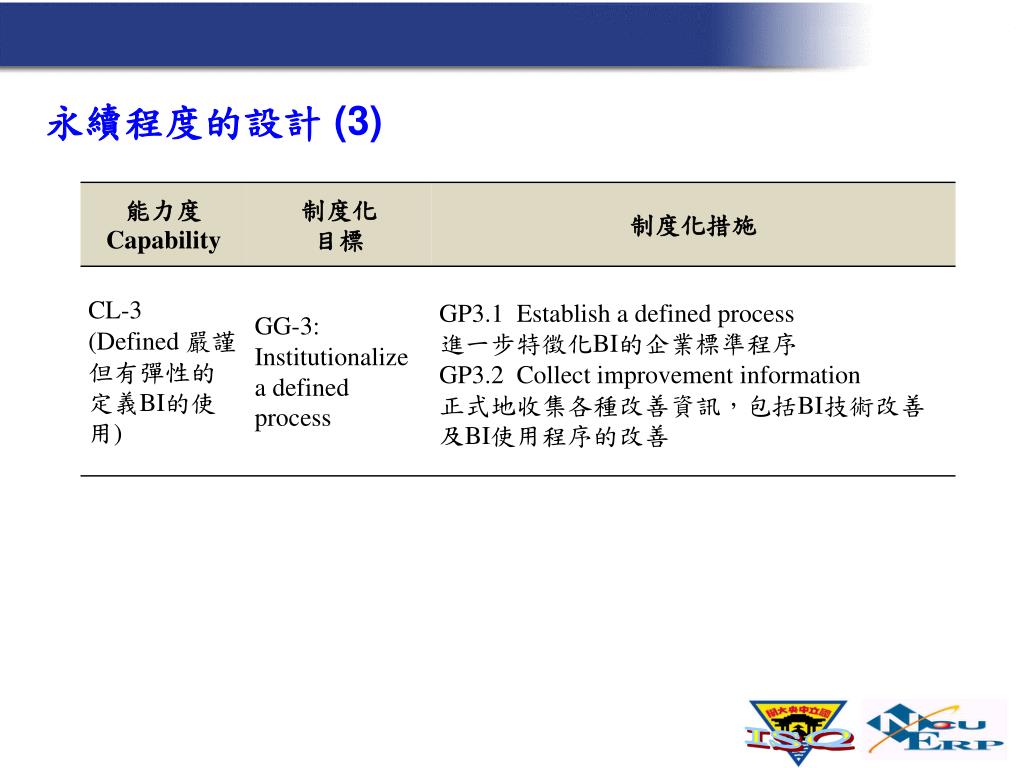 永續程度的設計 (3)

| 能力度 Capability | 制度化 目標 | 制度化措施 |
|---|---|---|
| CL-3 (Defined 嚴謹但有彈性的定義BI的使用) | GG-3: Institutionalize a defined process | GP3.1 Establish a defined process 進一步特徵化BI的企業標準程序 GP3.2 Collect improvement information 正式地收集各種改善資訊，包括BI技術改善及BI使用程序的改善 |

國立中央大學 ISQ

NCU ERP